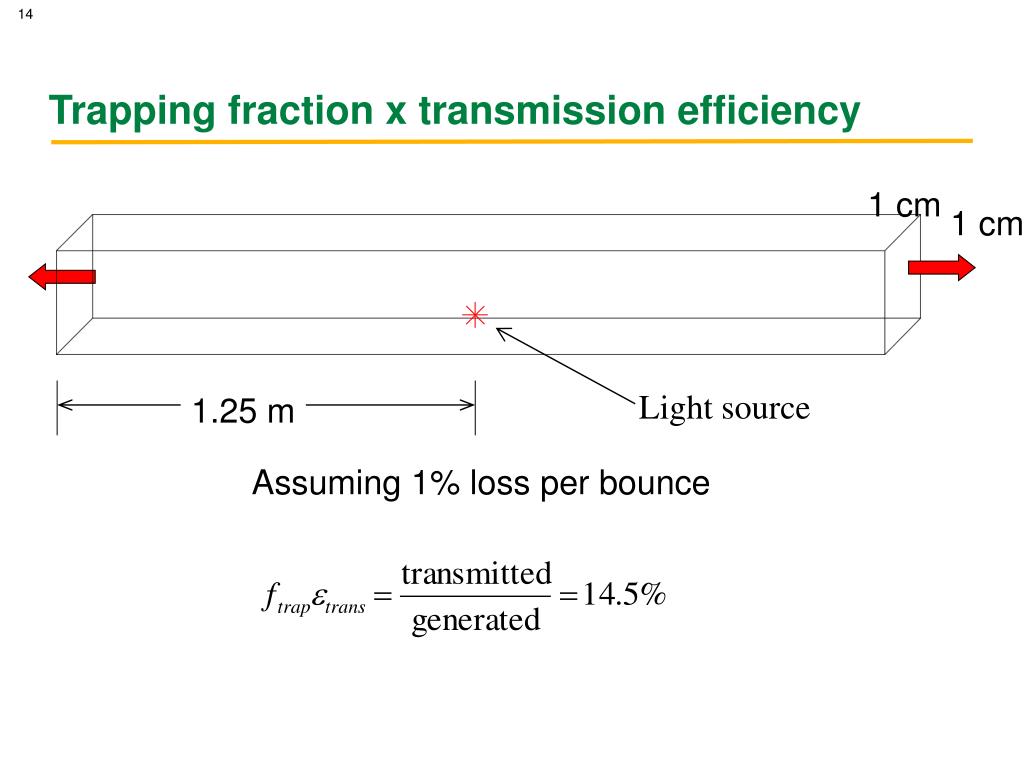 14

Trapping fraction x transmission efficiency

1 cm
1 cm

1.25 m

Light source

Assuming 1% loss per bounce

$f_{trap}\varepsilon_{trans} = \frac{\text{transmitted}}{\text{generated}} = 14.5\%$